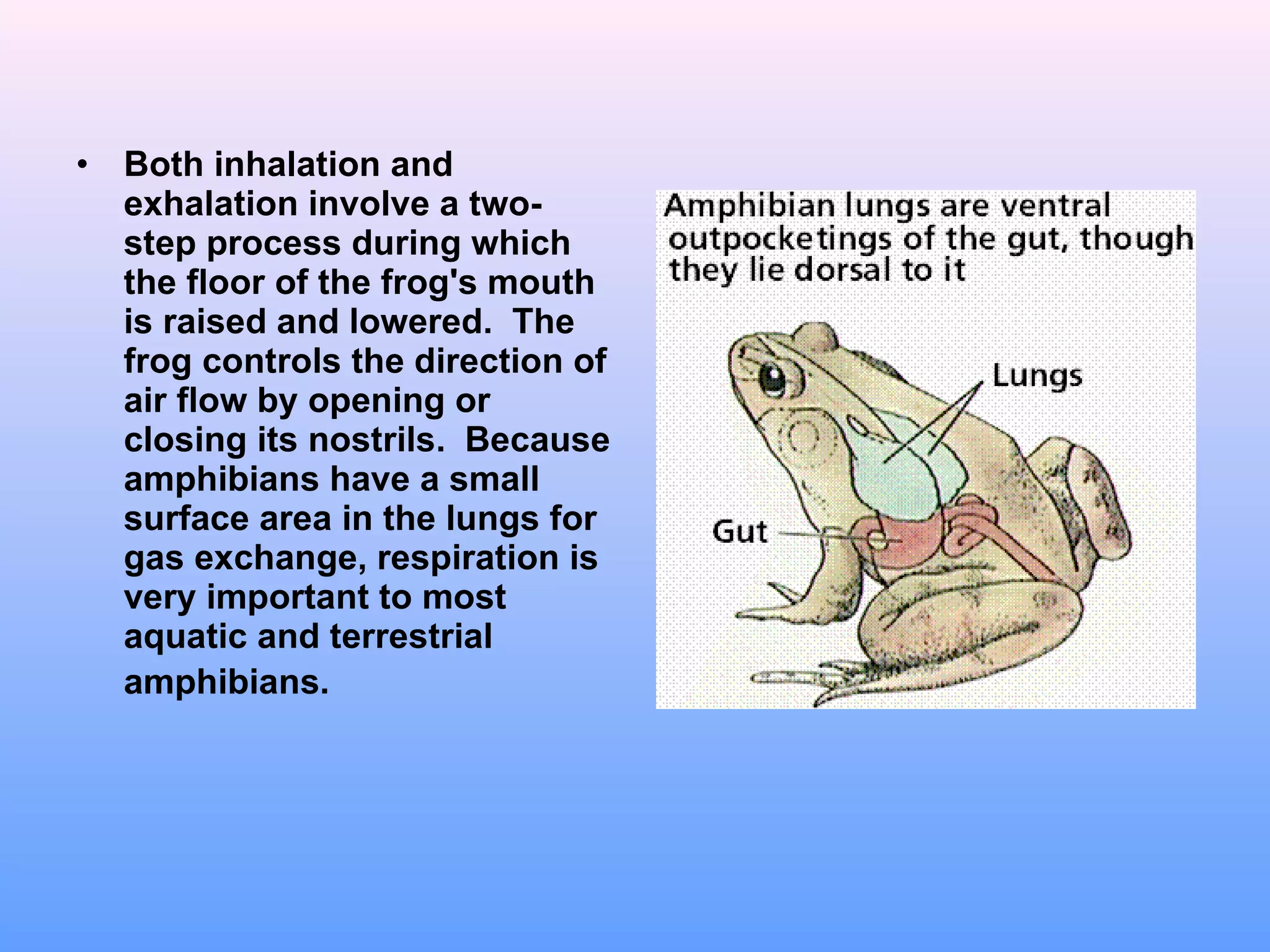 • Both inhalation and exhalation involve a two-step process during which the floor of the frog's mouth is raised and lowered. The frog controls the direction of air flow by opening or closing its nostrils. Because amphibians have a small surface area in the lungs for gas exchange, respiration is very important to most aquatic and terrestrial amphibians.

Amphibian lungs are ventral outpocketings of the gut, though they lie dorsal to it

Lungs

Gut